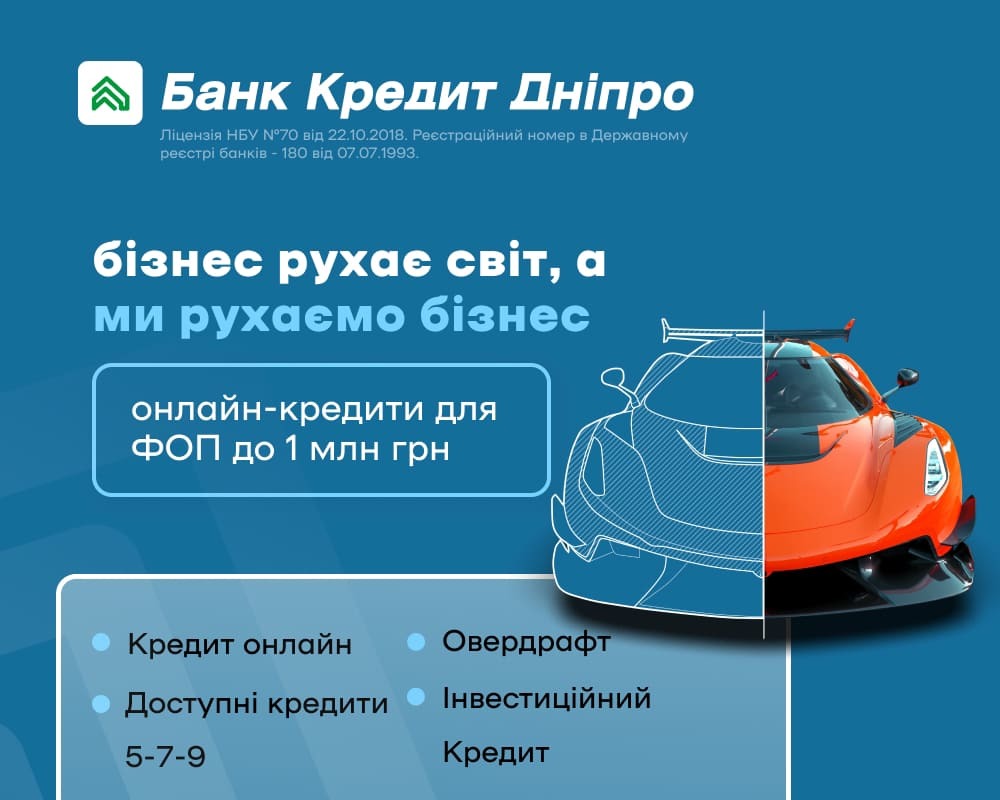 Банк Кредит Дніпро
Ліцензія НБУ №70 від 22.10.2018. Реєстраційний номер в Державному реєстрі банків - 180 від 07.07.1993.

бізнес рухає світ, а ми рухаємо бізнес

онлайн-кредити для ФОП до 1 млн грн

Кредит онлайн

Доступні кредити 5-7-9

Овердрафт

Інвестиційний Кредит